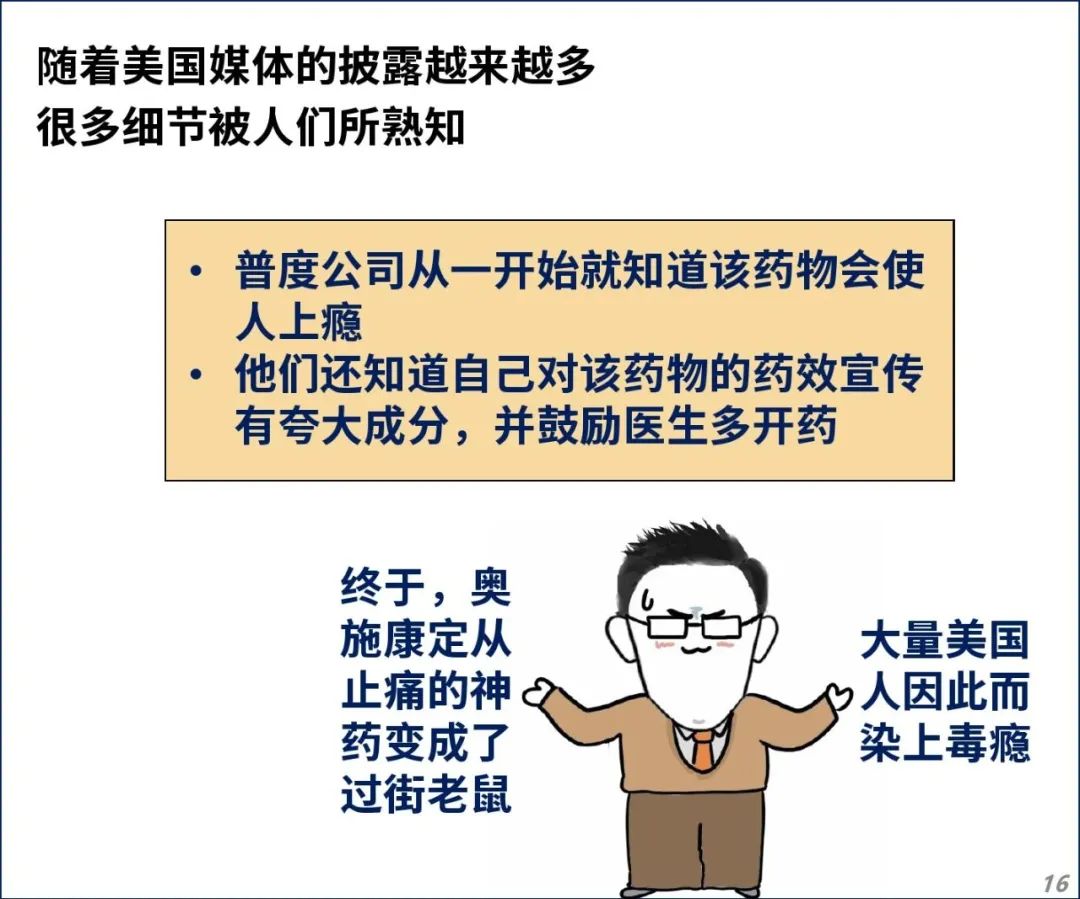 随着美国媒体的披露越来越多
很多细节被人们所熟知

• 普度公司从一开始就知道该药物会使人上瘾
• 他们还知道自己对该药物的药效宣传有夸大成分，并鼓励医生多开药

终于，奥施康定从止痛的神药变成了过街老鼠

大量美国人因此而染上毒瘾

16